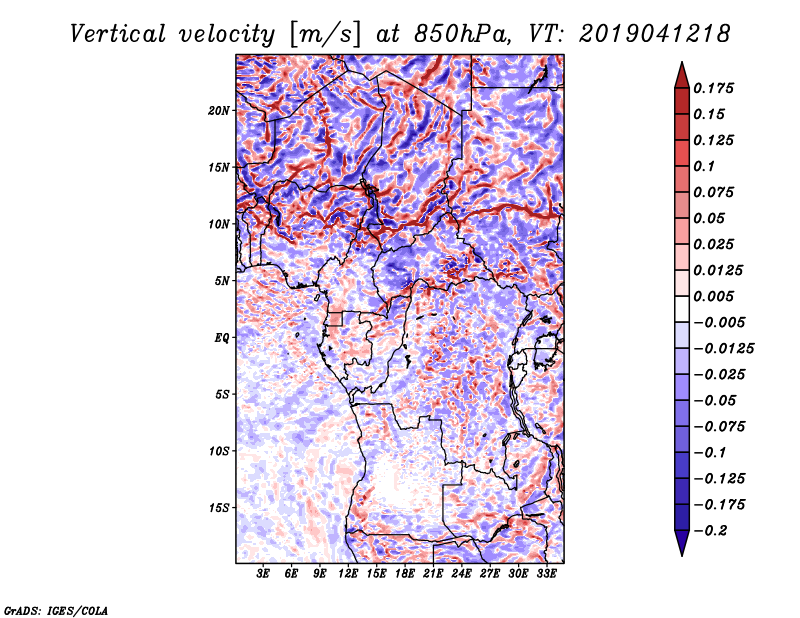 Vertical velocity [m/s] at 850hPa, VT: 2019041218

20N
15N
10N
5N
EQ
5S
10S
15S

3E 6E 9E 12E 15E 18E 21E 24E 27E 30E 33E

0.175
0.15
0.125
0.1
0.075
0.05
0.025
0.0125
0.005
−0.005
−0.0125
−0.025
−0.05
−0.075
−0.1
−0.125
−0.175
−0.2

GrADS: IGES/COLA